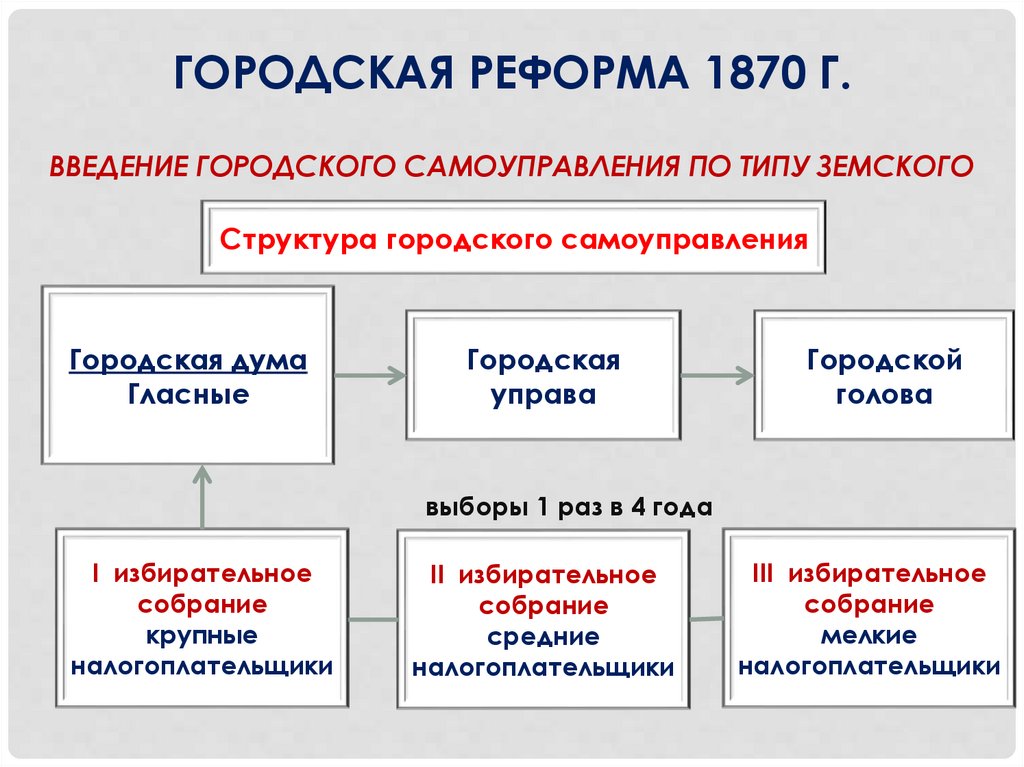 ГОРОДСКАЯ РЕФОРМА 1870 Г.

ВВЕДЕНИЕ ГОРОДСКОГО САМОУПРАВЛЕНИЯ ПО ТИПУ ЗЕМСКОГО

Структура городского самоуправления

Городская дума
Гласные

Городская
управа

Городской
голова

выборы 1 раз в 4 года

I избирательное собрание
крупные налогоплательщики

II избирательное собрание
средние налогоплательщики

III избирательное собрание
мелкие налогоплательщики